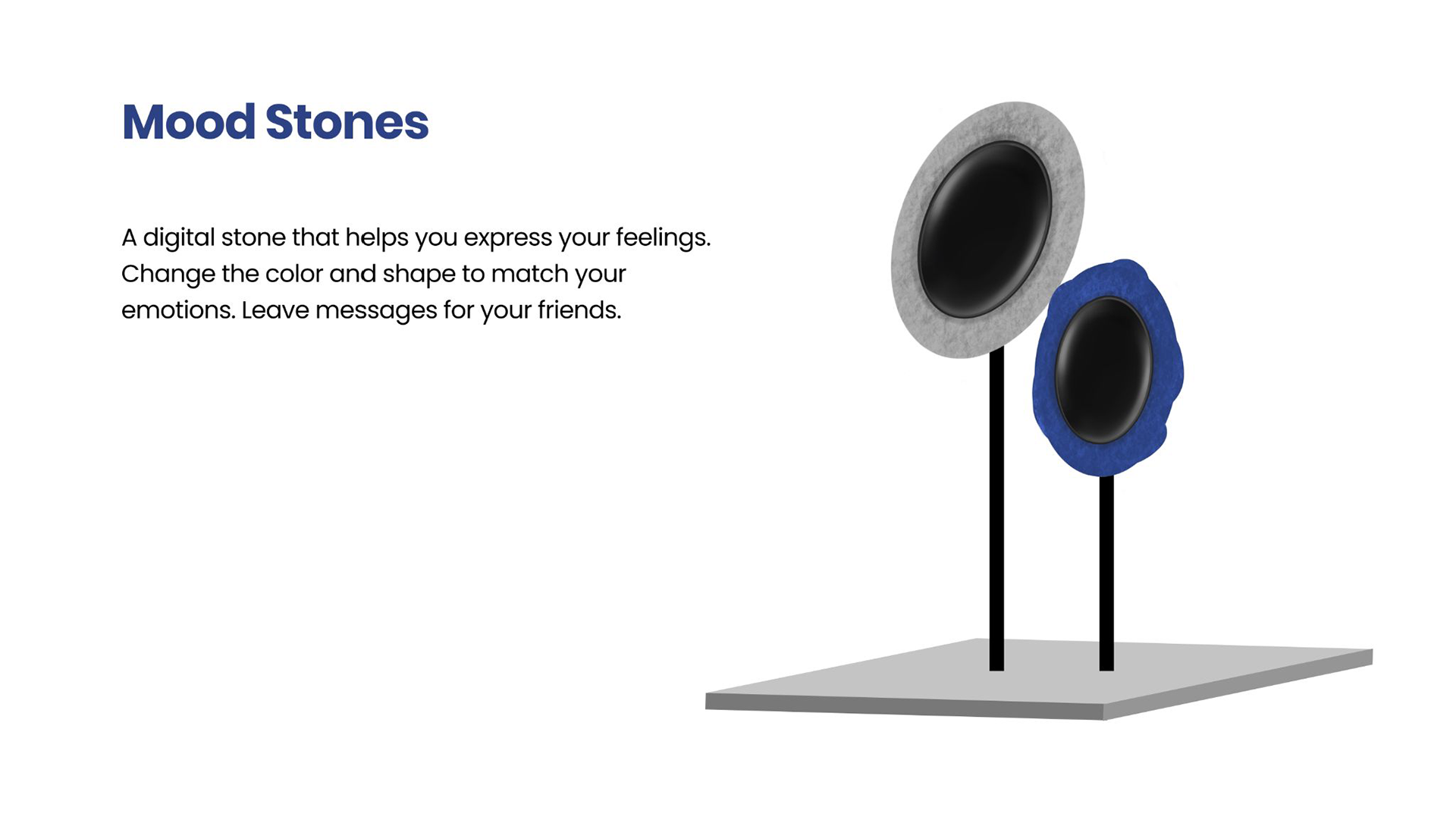 Mood Stones

A digital stone that helps you express your feelings. Change the color and shape to match your emotions. Leave messages for your friends.